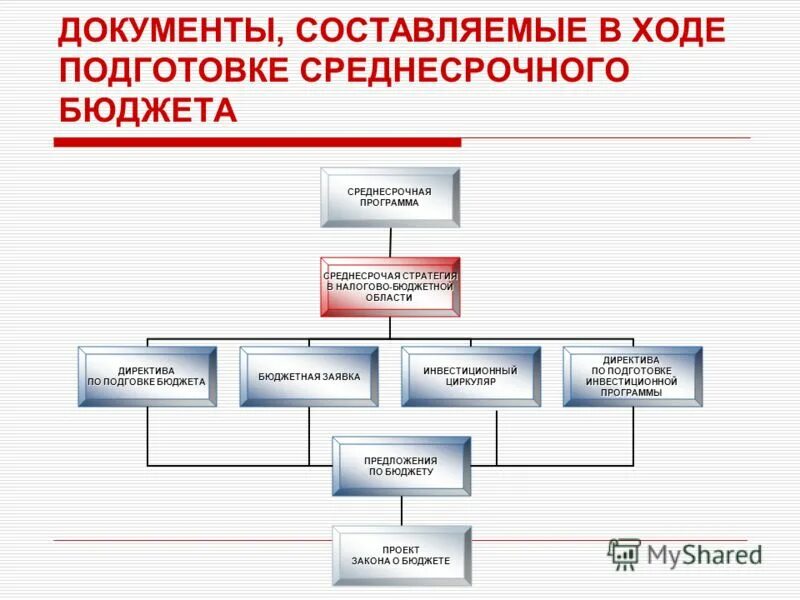 ДОКУМЕНТЫ, СОСТАВЛЯЕМЫЕ В ХОДЕ ПОДГОТОВКЕ СРЕДНЕСРОЧНОГО БЮДЖЕТА

СРЕДНЕСРОЧНАЯ ПРОГРАММА

СРЕДНЕСРОЧАЯ СТРАТЕГИЯ В НАЛОГОВО-БЮДЖЕТНОЙ ОБЛАСТИ

ДИРЕКТИВА ПО ПОДГОВКЕ БЮДЖЕТА

БЮДЖЕТНАЯ ЗАЯВКА

ИНВЕСТИЦИОННЫЙ ЦИРКУЛЯР

ДИРЕКТИВА ПО ПОДГОТОВКЕ ИНВЕСТИЦИОННОЙ ПРОГРАММЫ

ПРЕДЛОЖЕНИЯ ПО БЮДЖЕТУ

ПРОЕКТ ЗАКОНА О БЮДЖЕТЕ

MyShared